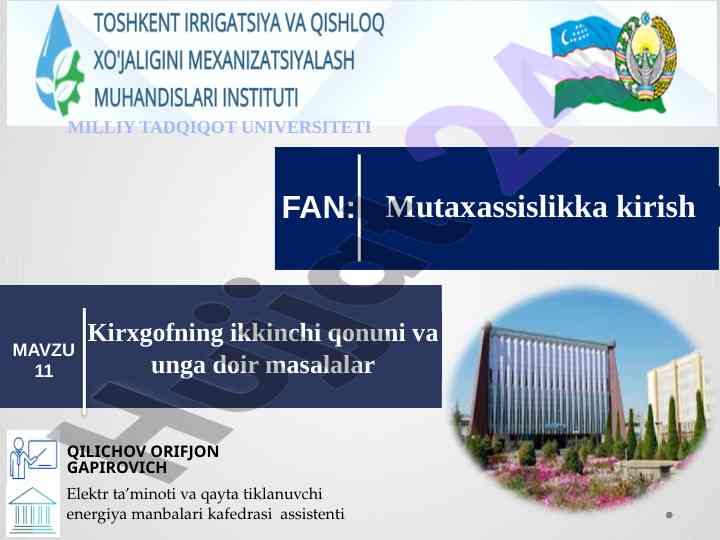 TOSHKENT IRRIGATSIYA VA QISHLOQ XO'JALIGINI MEXANIZATSIYALASH MUHANDISLARI INSTITUTI
MILLIY TADQIQOT UNIVERSITETI

FAN: Mutaxassislikka kirish

MAVZU 11

Kirxgofning ikkinchi qonuni va unga doir masalalar

QILICHOV ORIFJON GAPIROVICH

Elektr ta'minoti va qayta tiklanuvchi energiya manbalari kafedrasi assistenti

Hujjat24